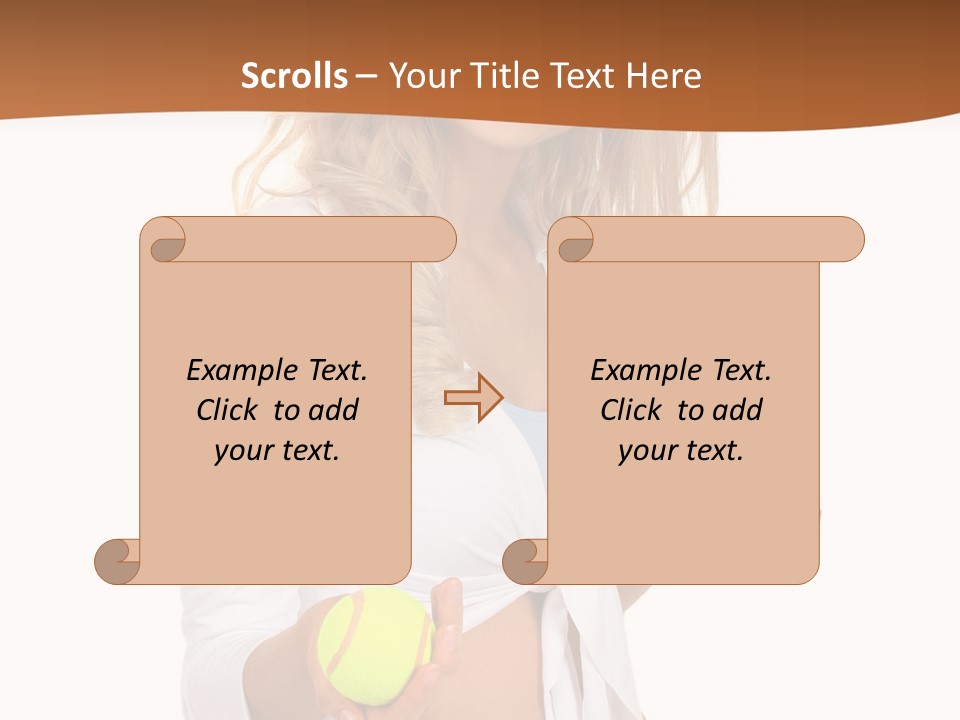 Scrolls – Your Title Text Here

Example Text. Click to add your text.

Example Text. Click to add your text.